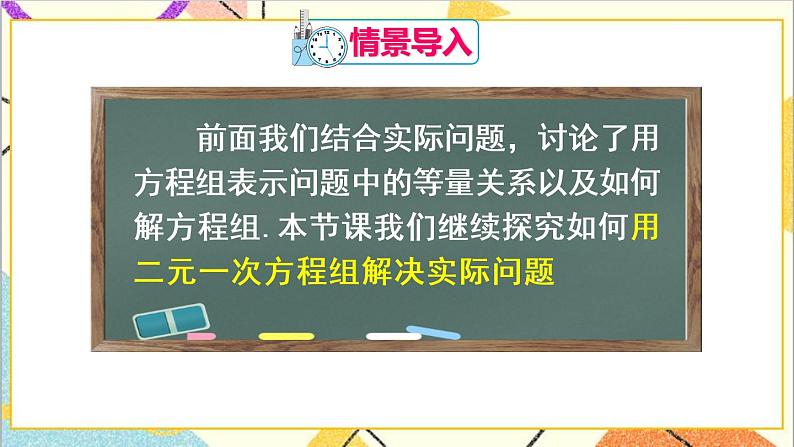 情景导入

前面我们结合实际问题，讨论了用方程组表示问题中的等量关系以及如何解方程组. 本节课我们继续探究如何用二元一次方程组解决实际问题